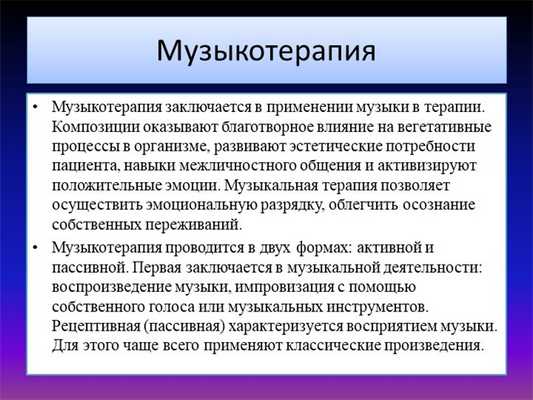 Музыкотерапия

• Музыкотерапия заключается в применении музыки в терапии. Композиции оказывают благотворное влияние на вегетативные процессы в организме, развивают эстетические потребности пациента, навыки межличностного общения и активизируют положительные эмоции. Музыкальная терапия позволяет осуществить эмоциональную разрядку, облегчить осознание собственных переживаний.

• Музыкотерапия проводится в двух формах: активной и пассивной. Первая заключается в музыкальной деятельности: воспроизведение музыки, импровизация с помощью собственного голоса или музыкальных инструментов. Рецептивная (пассивная) характеризуется восприятием музыки. Для этого чаще всего применяют классические произведения.